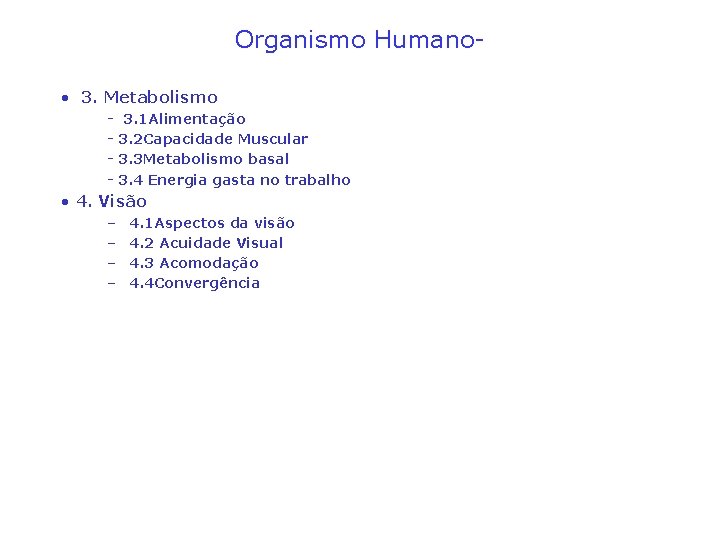 Organismo Humano-

• 3. Metabolismo
- 3.1Alimentação
- 3.2Capacidade Muscular
- 3.3Metabolismo basal
- 3.4 Energia gasta no trabalho

• 4. Visão
– 4.1Aspectos da visão
– 4.2 Acuidade Visual
– 4.3 Acomodação
– 4.4Convergência